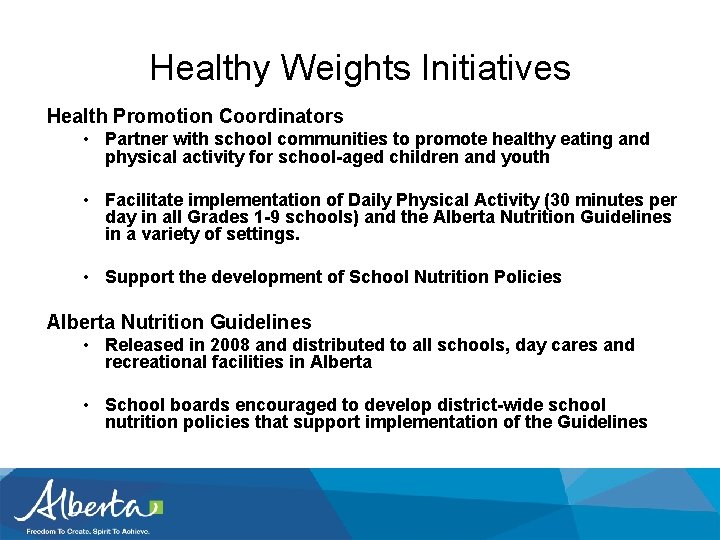 Healthy Weights Initiatives

Health Promotion Coordinators

• Partner with school communities to promote healthy eating and physical activity for school-aged children and youth

• Facilitate implementation of Daily Physical Activity (30 minutes per day in all Grades 1-9 schools) and the Alberta Nutrition Guidelines in a variety of settings.

• Support the development of School Nutrition Policies

Alberta Nutrition Guidelines

• Released in 2008 and distributed to all schools, day cares and recreational facilities in Alberta

• School boards encouraged to develop district-wide school nutrition policies that support implementation of the Guidelines

Alberta

Freedom To Create. Spirit To Achieve.